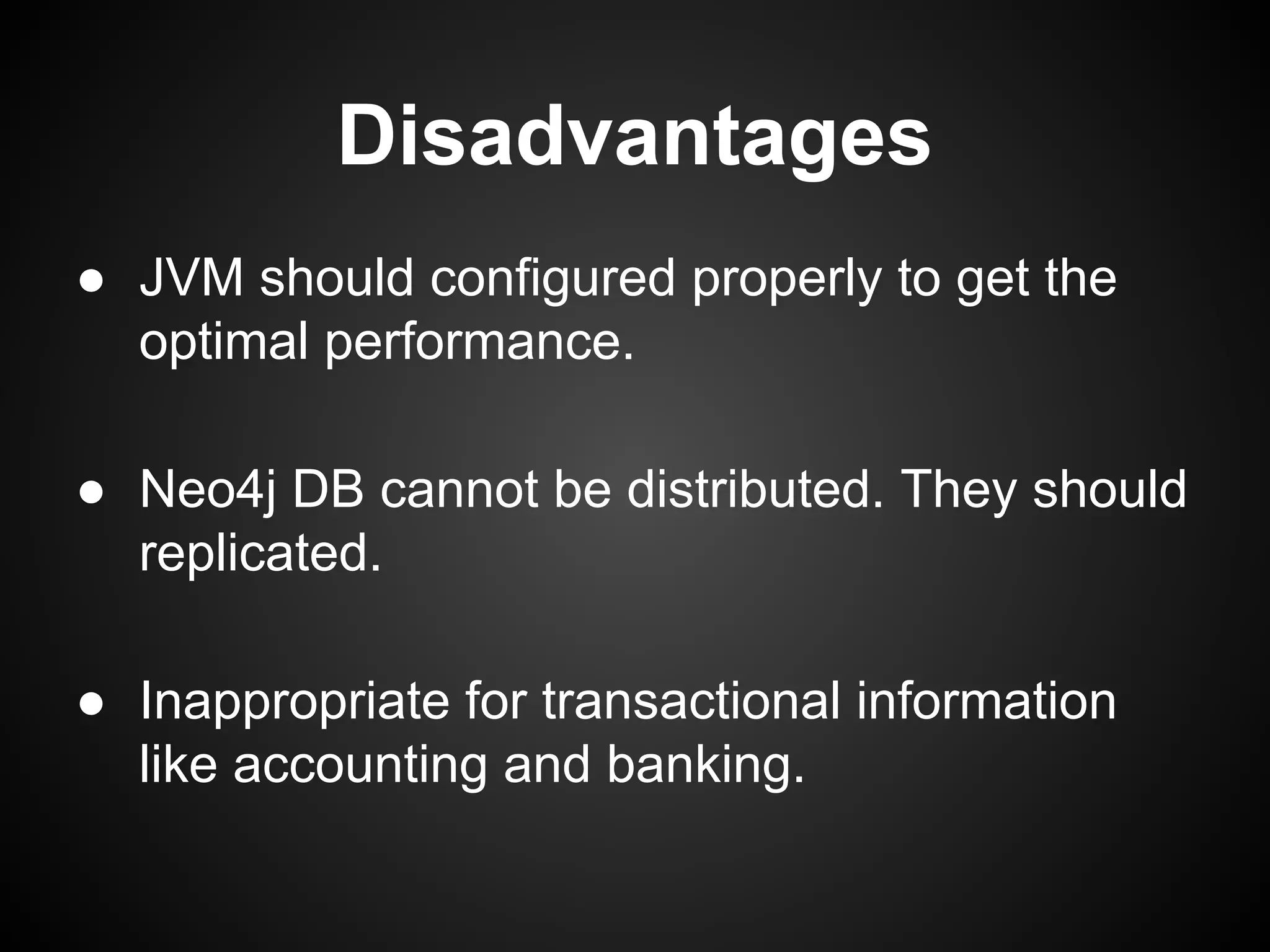 Disadvantages

● JVM should configured properly to get the optimal performance.

● Neo4j DB cannot be distributed. They should replicated.

● Inappropriate for transactional information like accounting and banking.